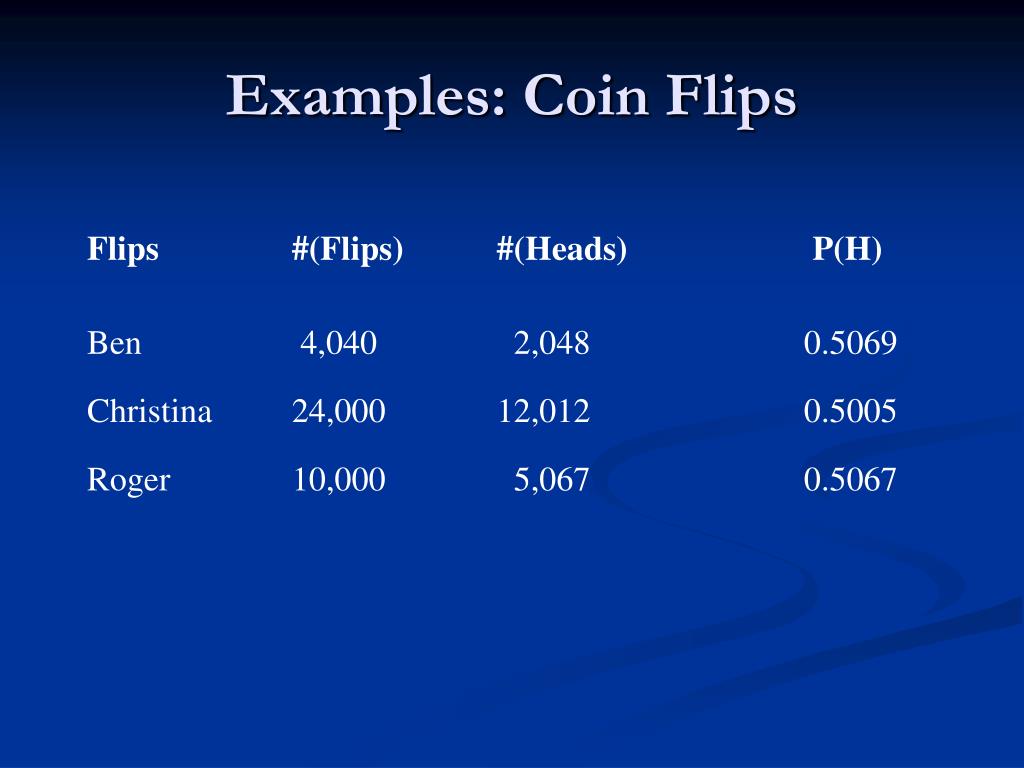 Examples: Coin Flips

| Flips | #(Flips) | #(Heads) | P(H) |
|---|---|---|---|
| Ben | 4,040 | 2,048 | 0.5069 |
| Christina | 24,000 | 12,012 | 0.5005 |
| Roger | 10,000 | 5,067 | 0.5067 |